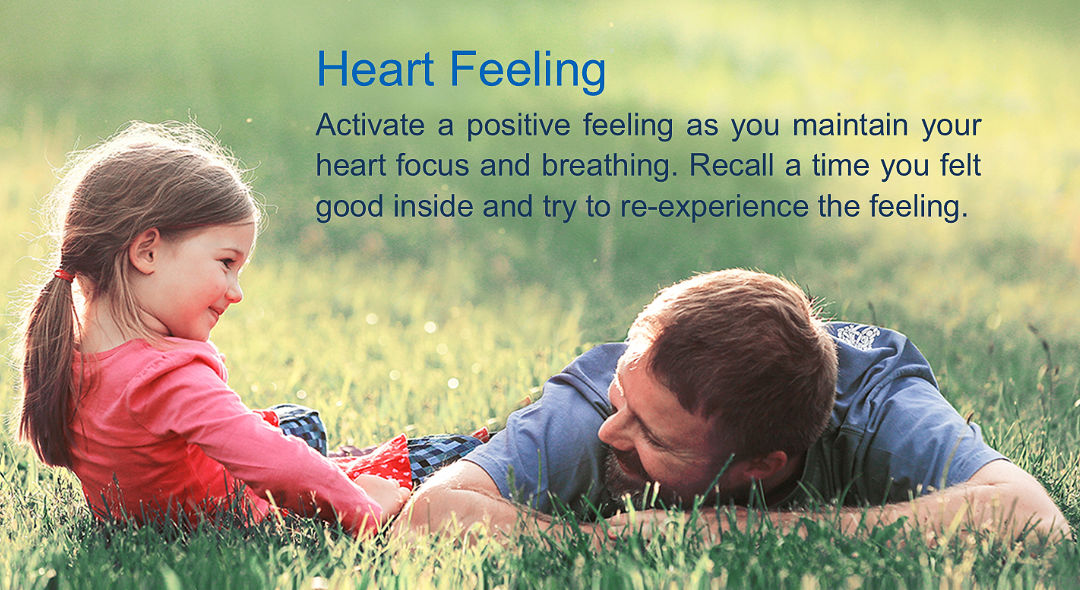 Heart Feeling

Activate a positive feeling as you maintain your heart focus and breathing. Recall a time you felt good inside and try to re-experience the feeling.